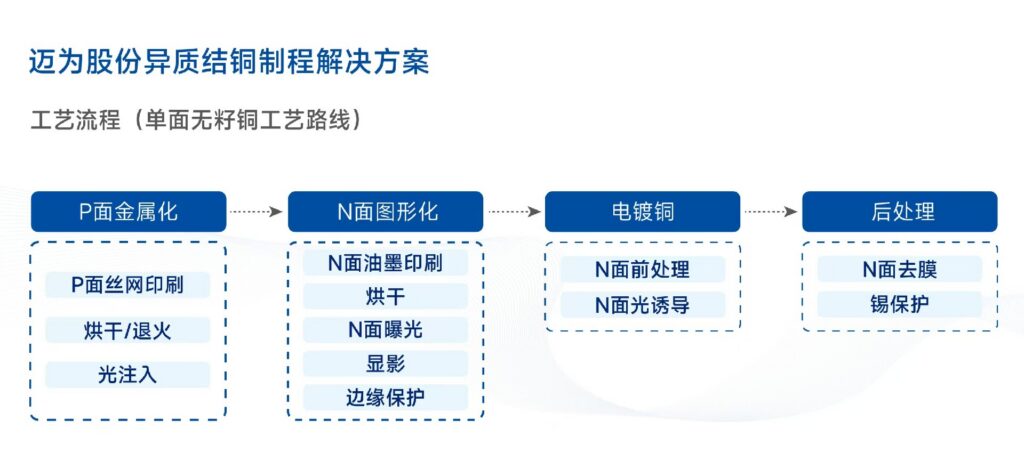 迈为股份异质结铜制程解决方案

工艺流程（单面无籽铜工艺路线）

P面金属化

P面丝网印刷

烘干/退火

光注入

N面图形化

N面油墨印刷

烘干

N面曝光

显影

边缘保护

电镀铜

N面前处理

N面光诱导

后处理

N面去膜

锡保护